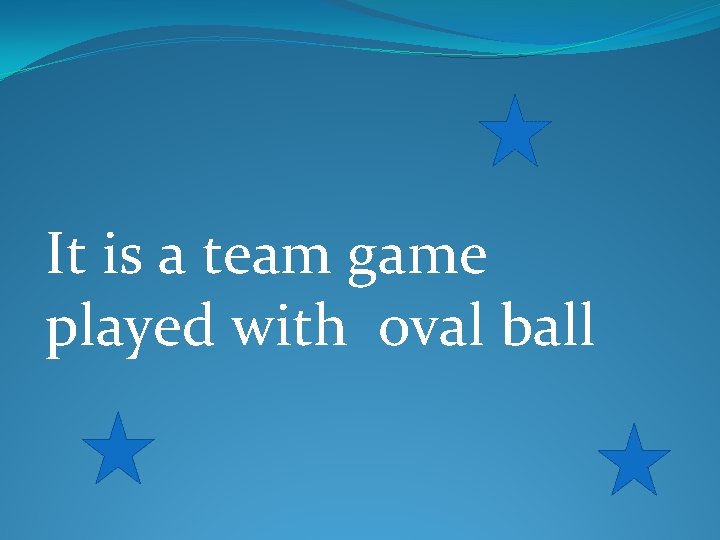 It is a team game played with  oval ball